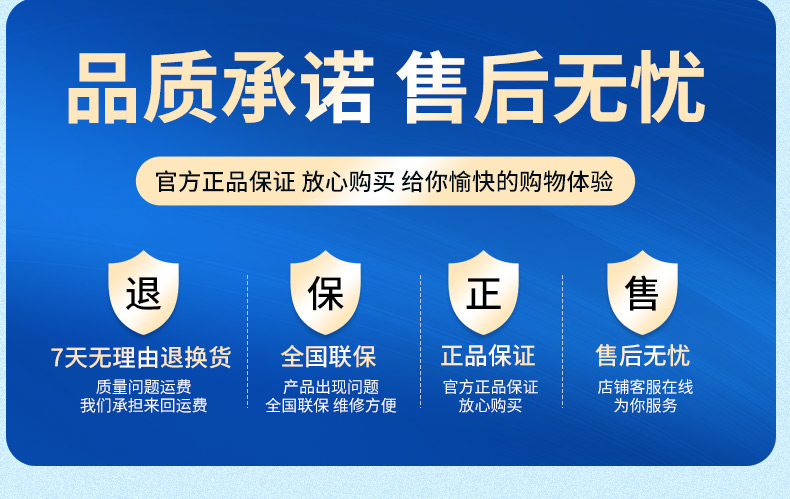 品质承诺 售后无忧

官方正品保证 放心购买 给你愉快的购物体验

退
7天无理由退换货
质量问题运费
我们承担来回运费

保
全国联保
产品出现问题
全国联保 维修方便

正
正品保证
官方正品保证
放心购买

售
售后无忧
店铺客服在线
为你服务